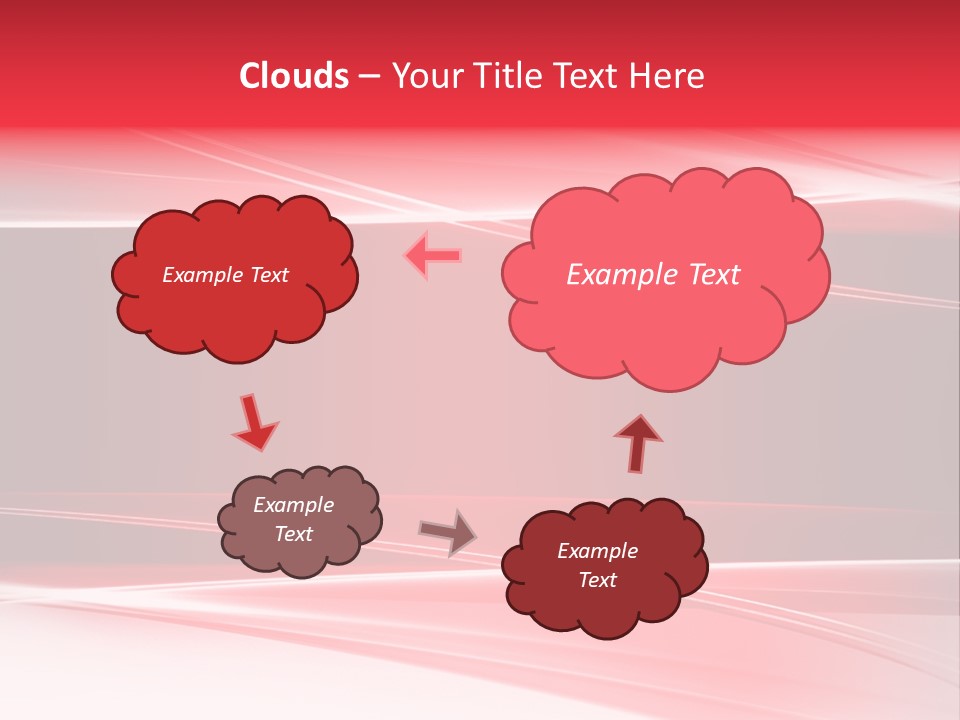 Clouds – Your Title Text Here

Example Text

Example Text

Example Text

Example Text